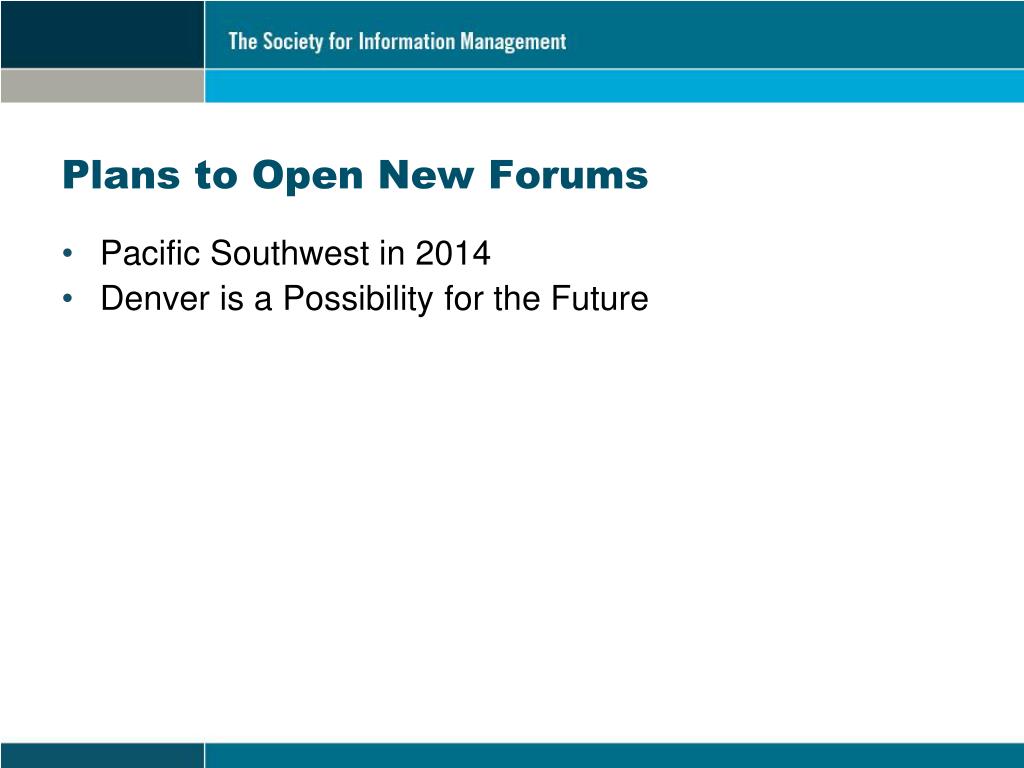 The Society for Information Management

Plans to Open New Forums

• Pacific Southwest in 2014
• Denver is a Possibility for the Future